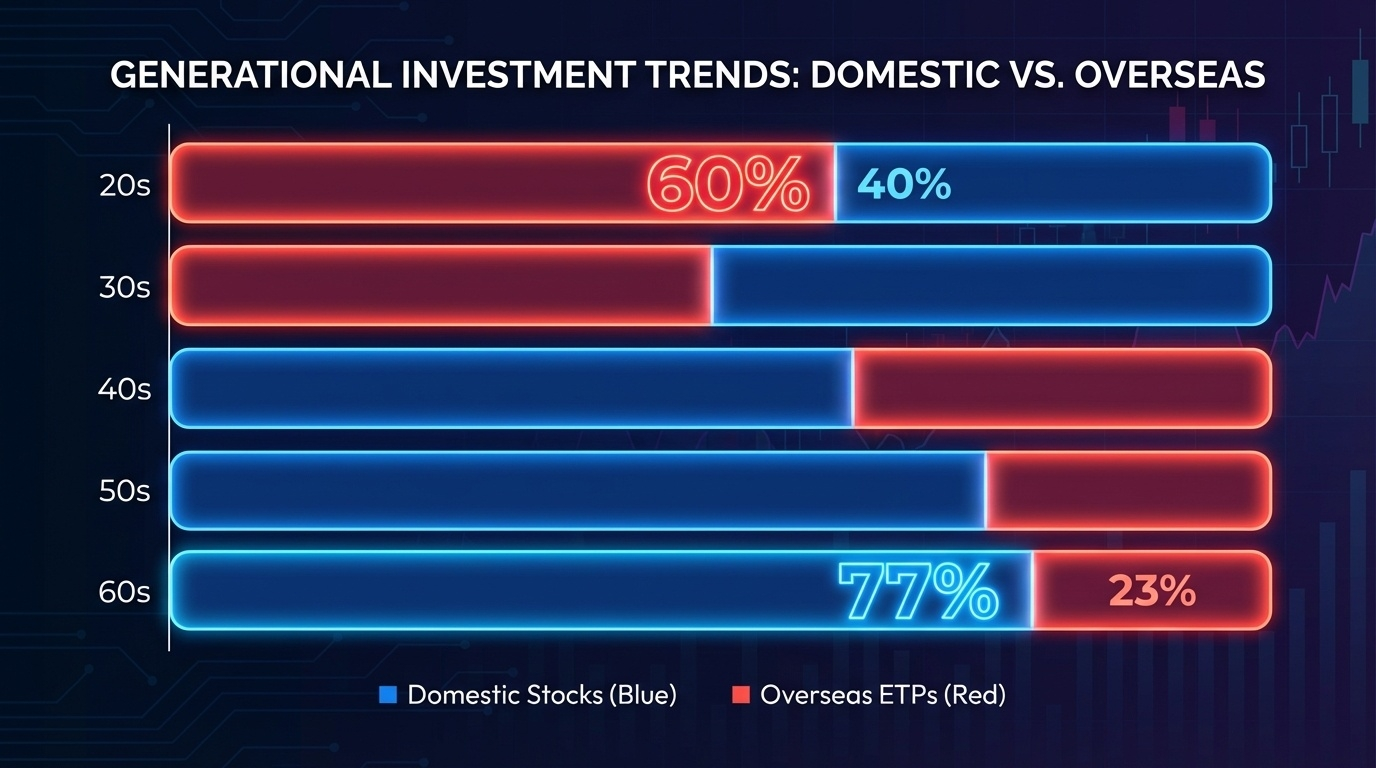 GENERATIONAL INVESTMENT TRENDS: DOMESTIC VS. OVERSEAS

20s 60% 40%

30s

40s

50s

60s 77% 23%

Domestic Stocks (Blue) Overseas ETPs (Red)